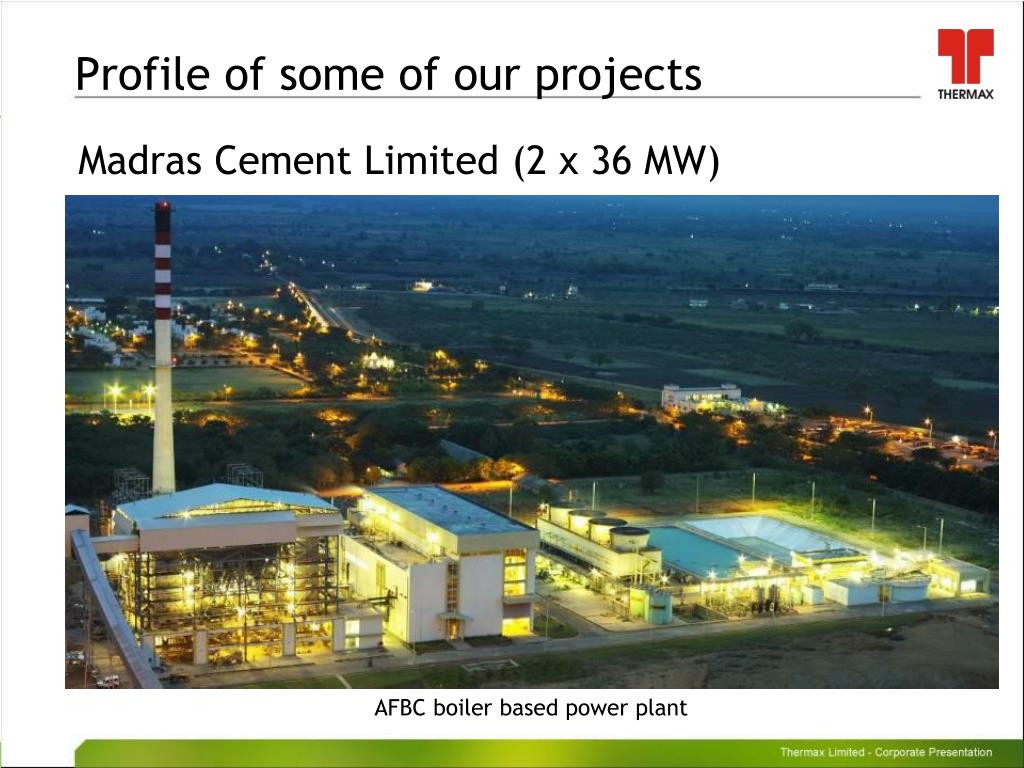 Profile of some of our projects

THERMAX

Madras Cement Limited (2 x 36 MW)

AFBC boiler based power plant

Thermax Limited - Corporate Presentation